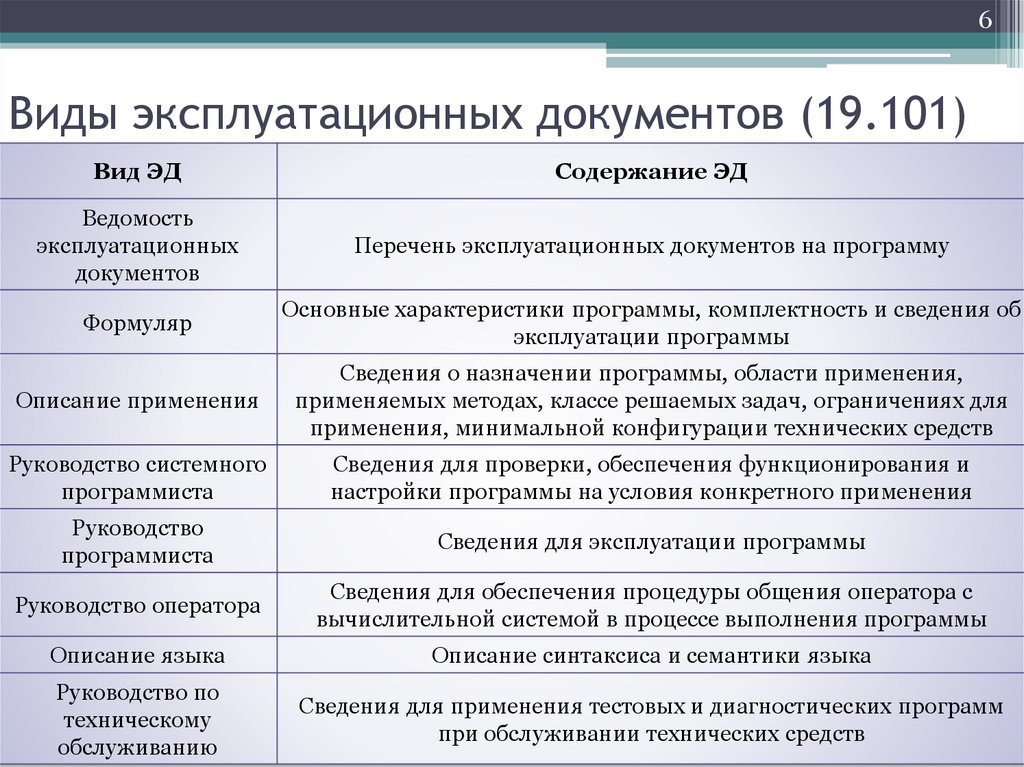 6

Виды эксплуатационных документов (19.101)

| Вид ЭД | Содержание ЭД |
|---|---|
| Ведомость эксплуатационных документов | Перечень эксплуатационных документов на программу |
| Формуляр | Основные характеристики программы, комплектность и сведения об эксплуатации программы |
| Описание применения | Сведения о назначении программы, области применения, применяемых методах, классе решаемых задач, ограничениях для применения, минимальной конфигурации технических средств |
| Руководство системного программиста | Сведения для проверки, обеспечения функционирования и настройки программы на условия конкретного применения |
| Руководство программиста | Сведения для эксплуатации программы |
| Руководство оператора | Сведения для обеспечения процедуры общения оператора с вычислительной системой в процессе выполнения программы |
| Описание языка | Описание синтаксиса и семантики языка |
| Руководство по техническому обслуживанию | Сведения для применения тестовых и диагностических программ при обслуживании технических средств |